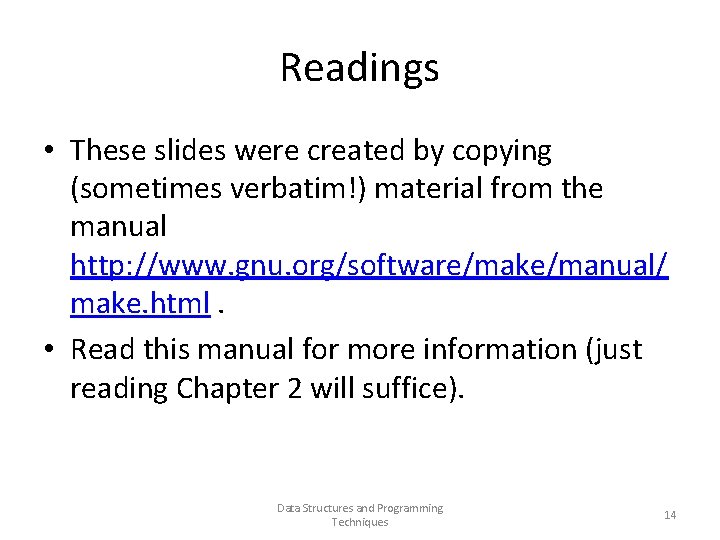 Readings

• These slides were created by copying (sometimes verbatim!) material from the manual http://www.gnu.org/software/make/manual/make.html .

• Read this manual for more information (just reading Chapter 2 will suffice).

Data Structures and Programming Techniques

14